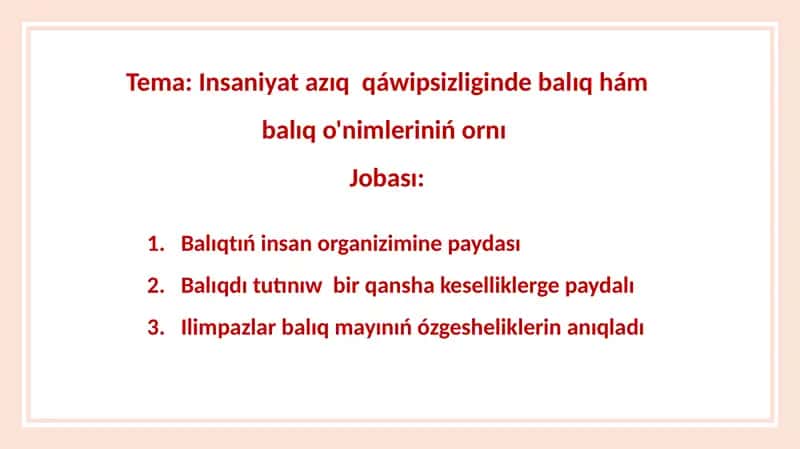 Tema: Insaniyat azıq qáwipsizliginde balıq hám balıq o'nimleriniń ornı

Jobası:

1. Balıqtıń insan organizimine paydası
2. Balıqdı tutınıw bir qansha keselliklerge paydalı
3. Ilimpazlar balıq mayınıń ózgesheliklerin anıqladı